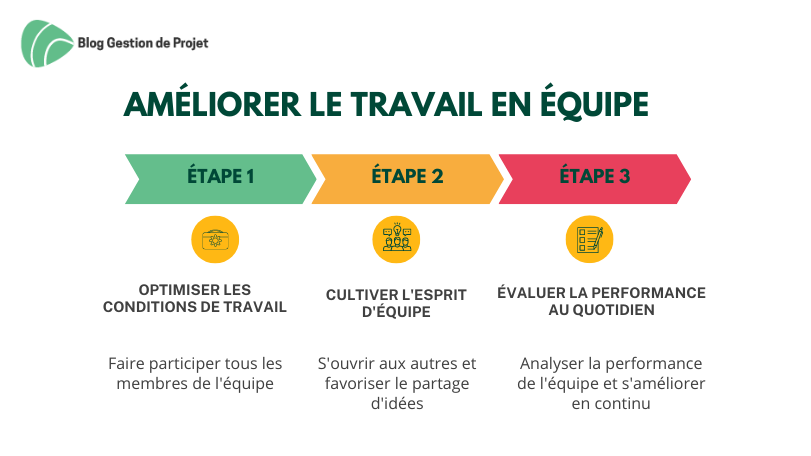 Blog Gestion de Projet

AMÉLIORER LE TRAVAIL EN ÉQUIPE

ÉTAPE 1

OPTIMISER LES CONDITIONS DE TRAVAIL

Faire participer tous les membres de l'équipe

ÉTAPE 2

CULTIVER L'ESPRIT D'ÉQUIPE

S'ouvrir aux autres et favoriser le partage d'idées

ÉTAPE 3

ÉVALUER LA PERFORMANCE AU QUOTIDIEN

Analyser la performance de l'équipe et s'améliorer en continu